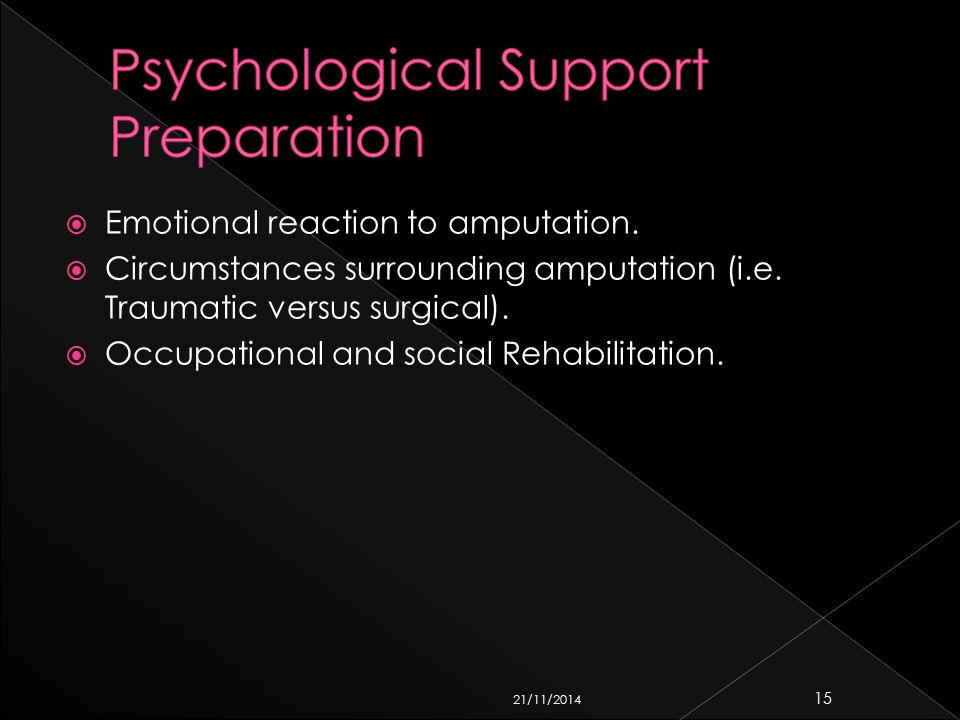 Psychological Support Preparation

Emotional reaction to amputation.
Circumstances surrounding amputation (i.e. Traumatic versus surgical).
Occupational and social Rehabilitation.

21/11/2014

15